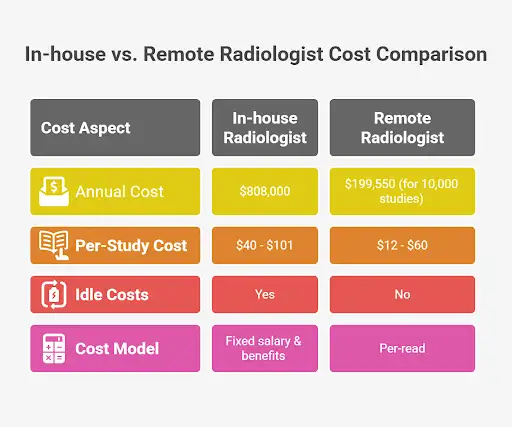 In-house vs. Remote Radiologist Cost Comparison

| Cost Aspect | In-house Radiologist | Remote Radiologist |
|---|---|---|
| Annual Cost | \$808,000 | \$199,550 (for 10,000 studies) |
| Per-Study Cost | \$40 - \$101 | \$12 - \$60 |
| Idle Costs | Yes | No |
| Cost Model | Fixed salary & benefits | Per-read |